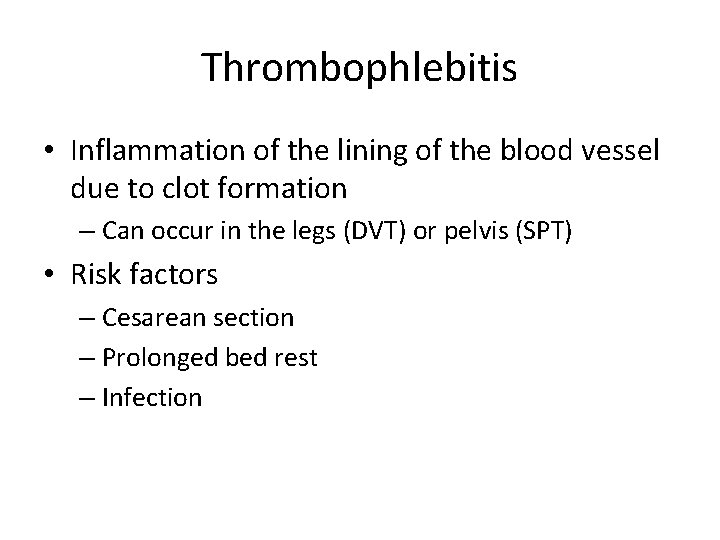 Thrombophlebitis

• Inflammation of the lining of the blood vessel due to clot formation
– Can occur in the legs (DVT) or pelvis (SPT)

• Risk factors
– Cesarean section
– Prolonged bed rest
– Infection